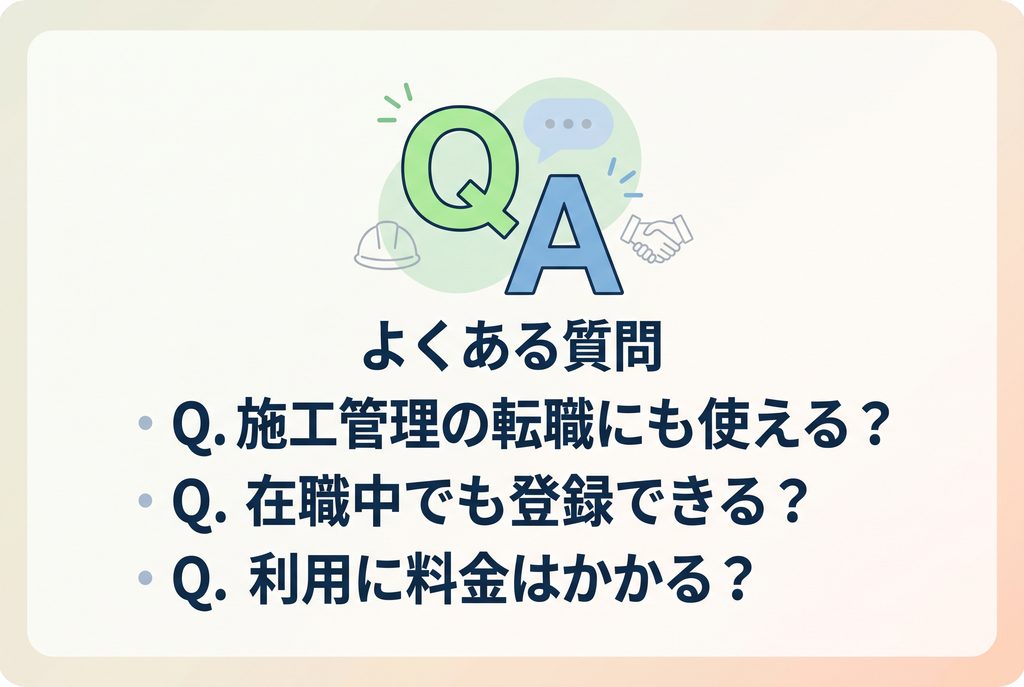 QA

よくある質問

• Q.施工管理の転職にも使える？
• Q.在職中でも登録できる？
• Q.利用に料金はかかる？